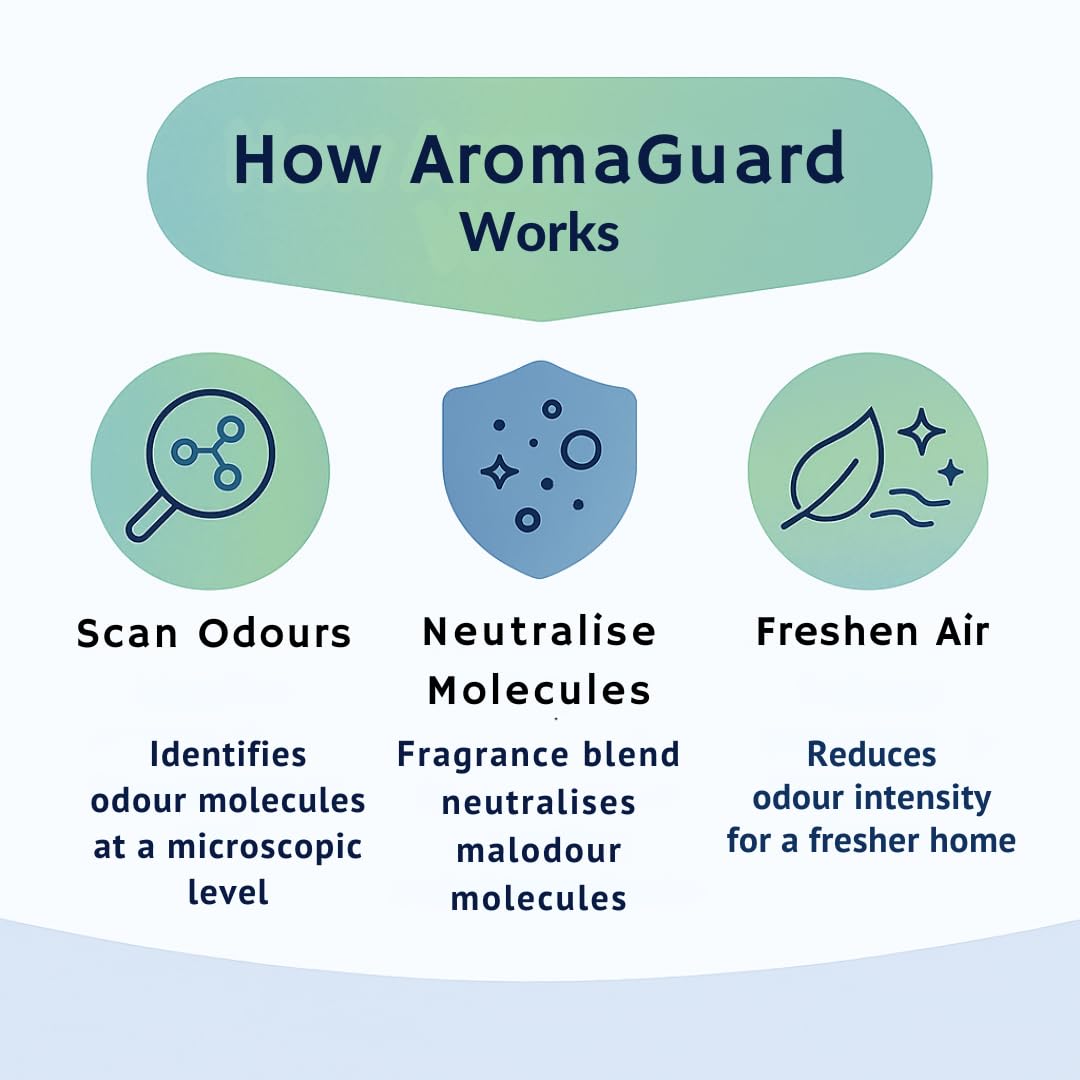 How AromaGuard Works

Scan Odours

Identifies odour molecules at a microscopic level

Neutralise Molecules

Fragrance blend neutralises malodour molecules

Freshen Air

Reduces odour intensity for a fresher home